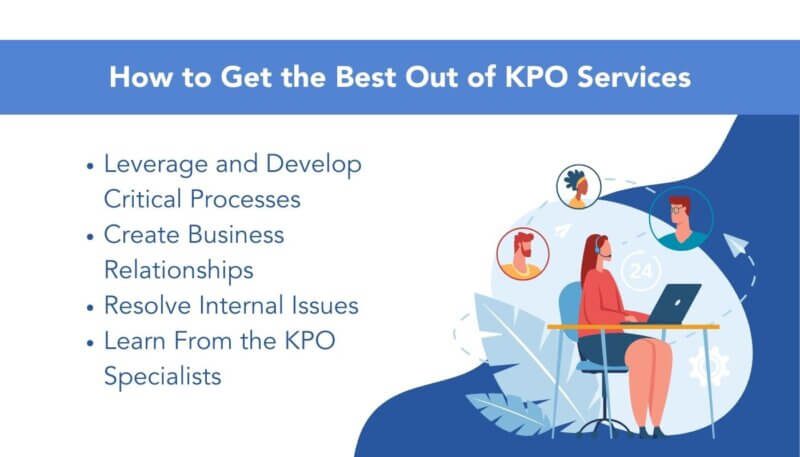 How to Get the Best Out of KPO Services

• Leverage and Develop Critical Processes
• Create Business Relationships
• Resolve Internal Issues
• Learn From the KPO Specialists

24